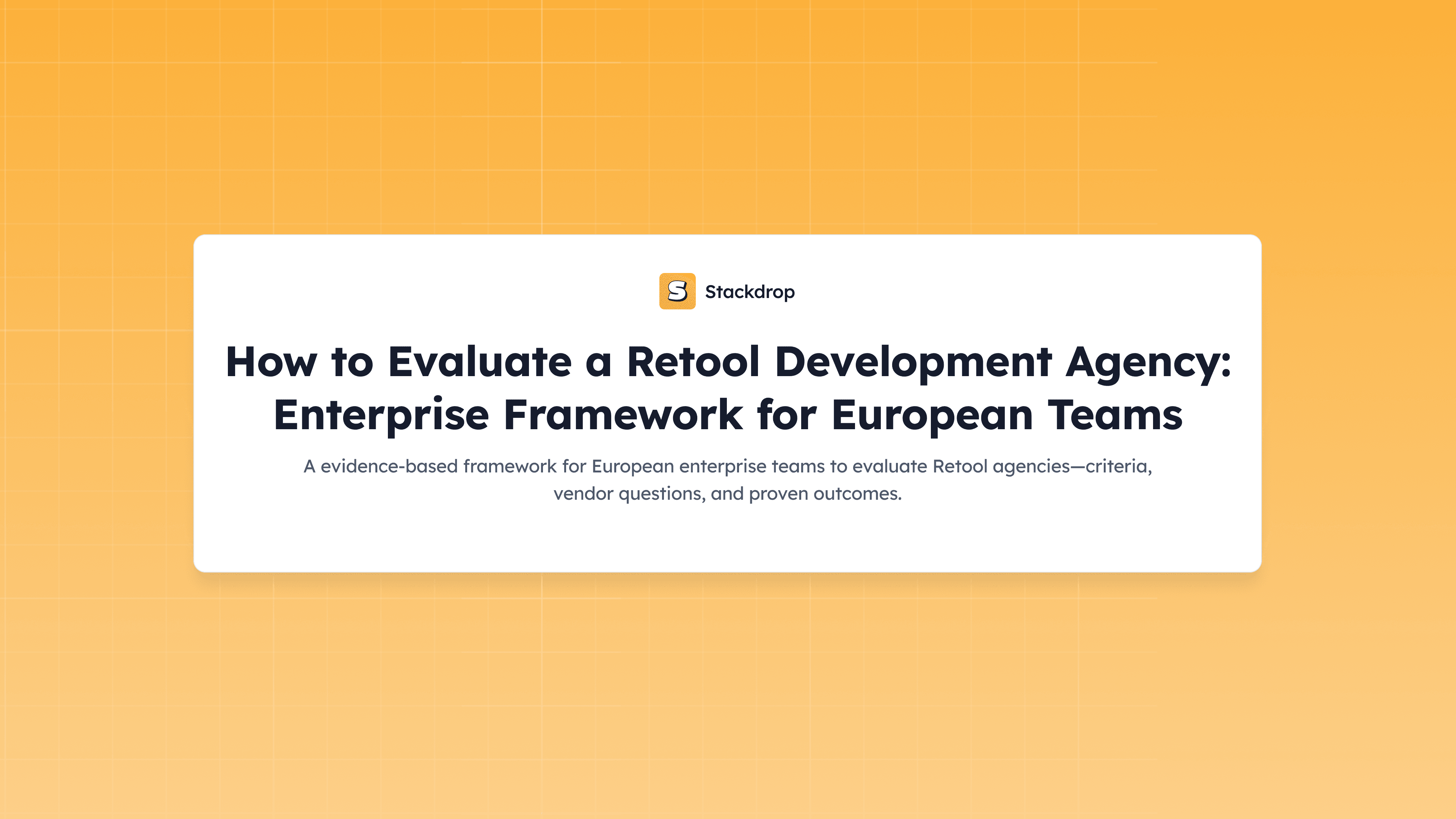 S Stackdrop

How to Evaluate a Retool Development Agency: Enterprise Framework for European Teams

A evidence-based framework for European enterprise teams to evaluate Retool agencies—criteria, vendor questions, and proven outcomes.